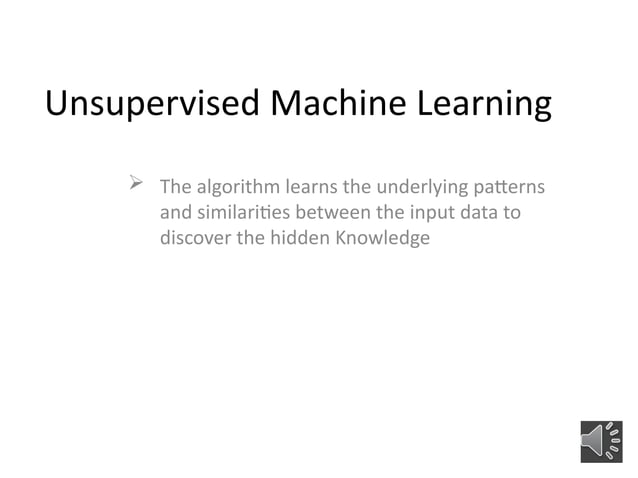 Unsupervised Machine Learning

➢ The algorithm learns the underlying patterns and similarities between the input data to discover the hidden Knowledge